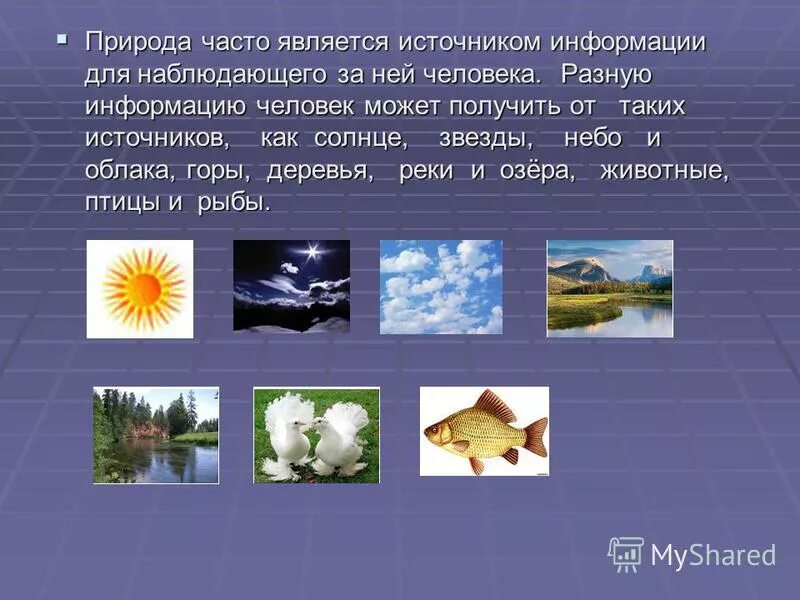 Природа часто является источником информации для наблюдающего за ней человека. Разную информацию человек может получить от таких источников, как солнце, звезды, небо и облака, горы, деревья, реки и озёра, животные, птицы и рыбы.

MyShared